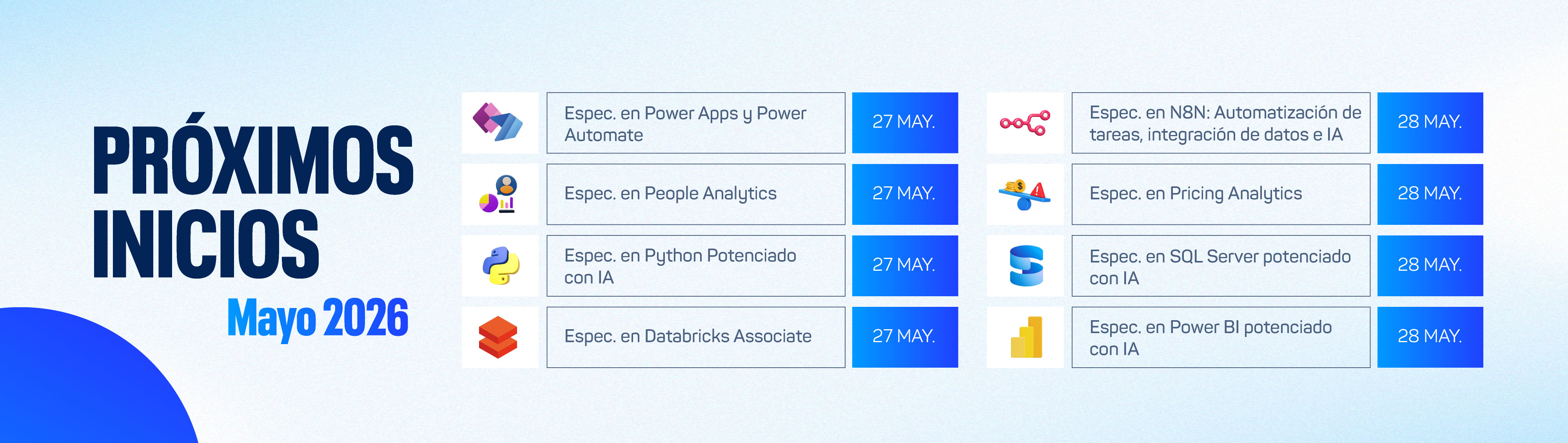 PRÓXIMOS INICIOS

Mayo 2026

Espec. en Power Apps y Power Automate

27 MAY.

Espec. en People Analytics

27 MAY.

Espec. en Python Potenciado con IA

27 MAY.

Espec. en Databricks Associate

27 MAY.

Espec. en N8N: Automatización de tareas, integración de datos e IA

28 MAY.

Espec. en Pricing Analytics

28 MAY.

Espec. en SQL Server potenciado con IA

28 MAY.

Espec. en Power BI potenciado con IA

28 MAY.